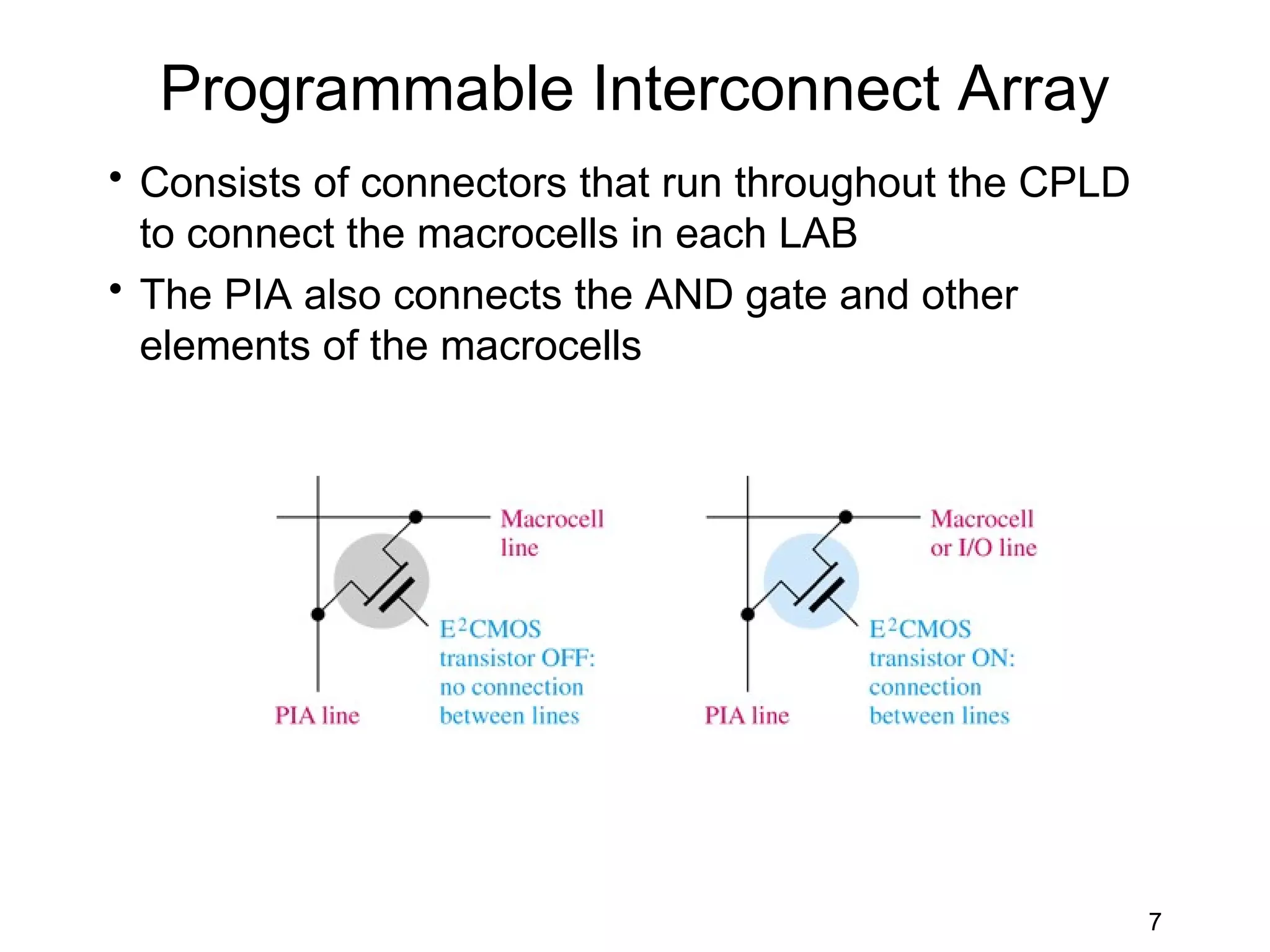 Programmable Interconnect Array

• Consists of connectors that run throughout the CPLD to connect the macrocells in each LAB

• The PIA also connects the AND gate and other elements of the macrocells

Macrocell line

$E^2CMOS$ transistor OFF: no connection between lines

PIA line

Macrocell or I/O line

$E^2CMOS$ transistor ON: connection between lines

PIA line

7